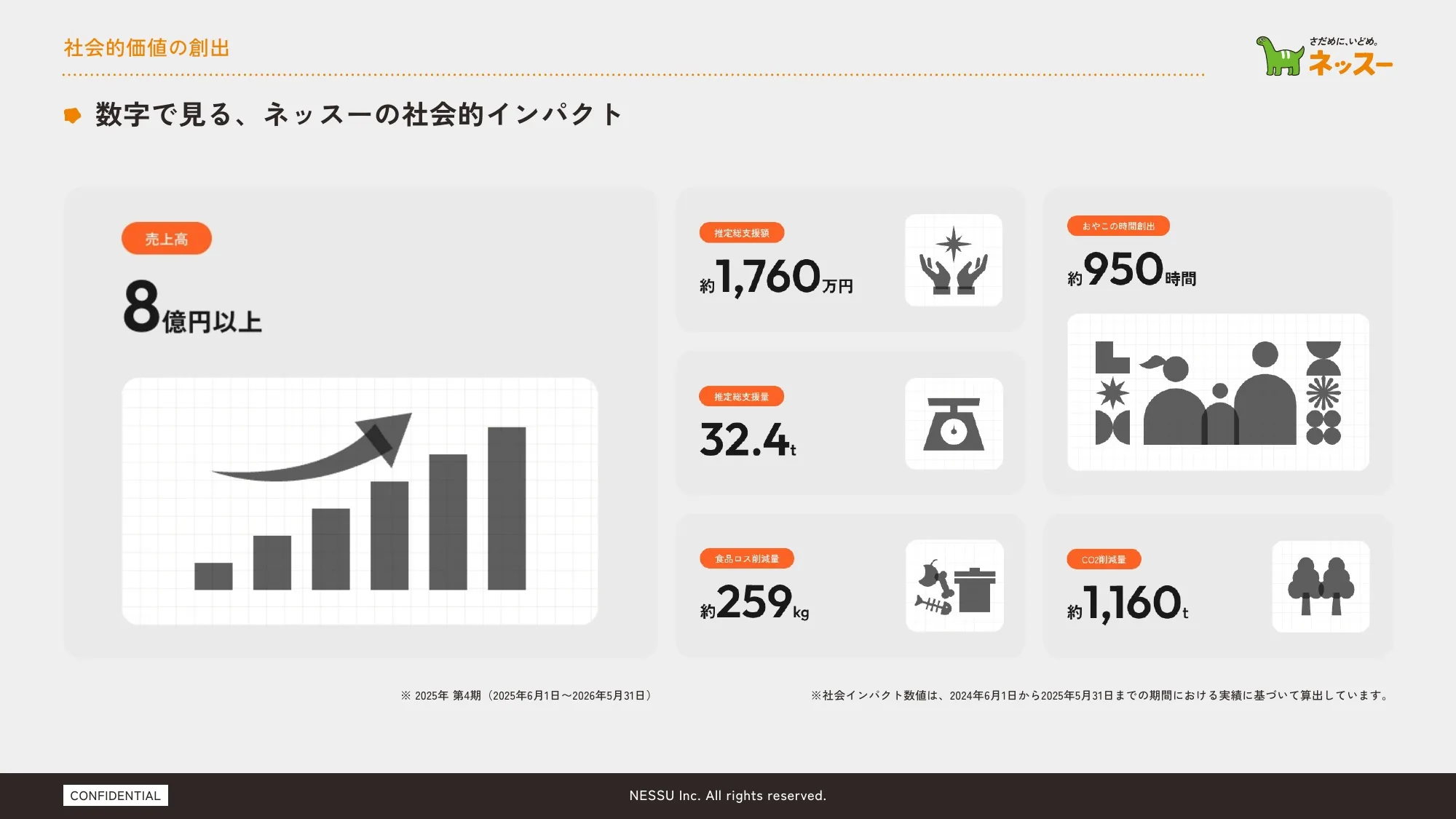 社会的価値の創出

さだめに、いどめ。
ネッスー

数字で見る、ネッスーの社会的インパクト

売上高

8億円以上

推定総支援額

約1,760万円

推定総支援量

32.4t

食品ロス削減量

約259kg

おやこの時間創出

約950時間

CO2削減量

約1,160t

※ 2025年 第4期（2025年6月1日〜2026年5月31日）

※社会インパクト数値は、2024年6月1日から2025年5月31日までの期間における実績に基づいて算出しています。

CONFIDENTIAL

NESSU Inc. All rights reserved.